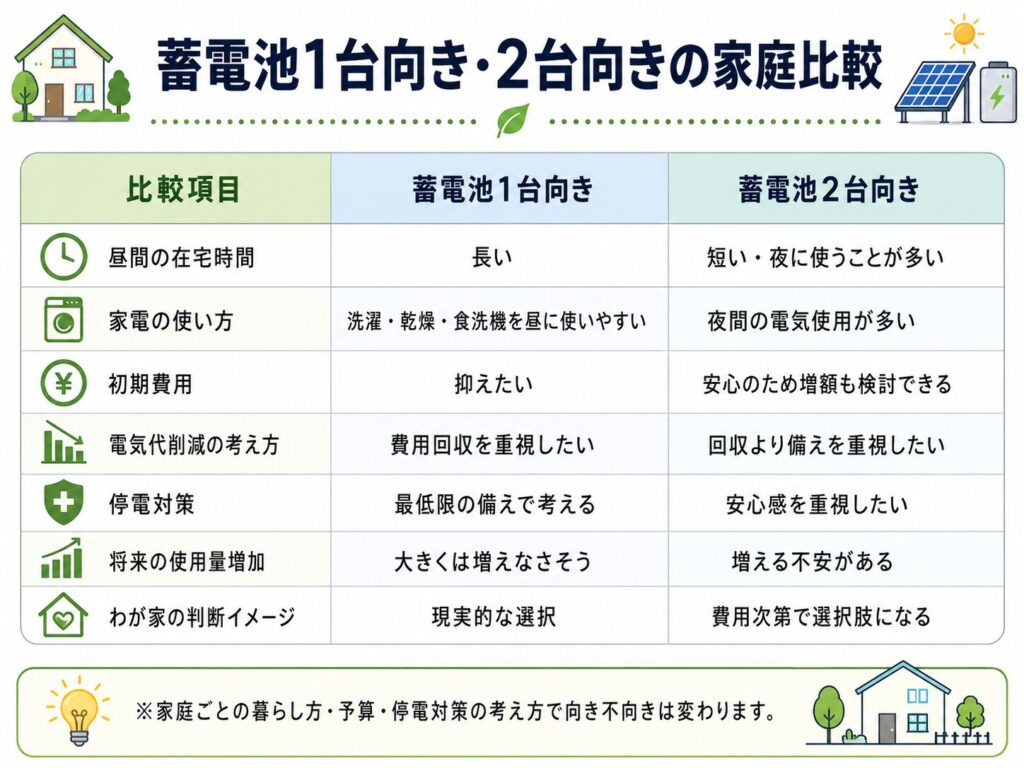 蓄電池1台向き・2台向きの家庭比較

| 比較項目 | 蓄電池1台向き | 蓄電池2台向き |
|---|---|---|
| 昼間の在宅時間 | 長い | 短い・夜に使うことが多い |
| 家電の使い方 | 洗濯・乾燥・食洗機を昼に使いやすい | 夜間の電気使用が多い |
| 初期費用 | 抑えたい | 安心のため増額も検討できる |
| 電気代削減の考え方 | 費用回収を重視したい | 回収より備えを重視したい |
| 停電対策 | 最低限の備えで考える | 安心感を重視したい |
| 将来の使用量増加 | 大きくは増えなさそう | 増える不安がある |
| わが家の判断イメージ | 現実的な選択 | 費用次第で選択肢になる |

※家庭ごとの暮らし方・予算・停電対策の考え方で向き不向きは変わります。